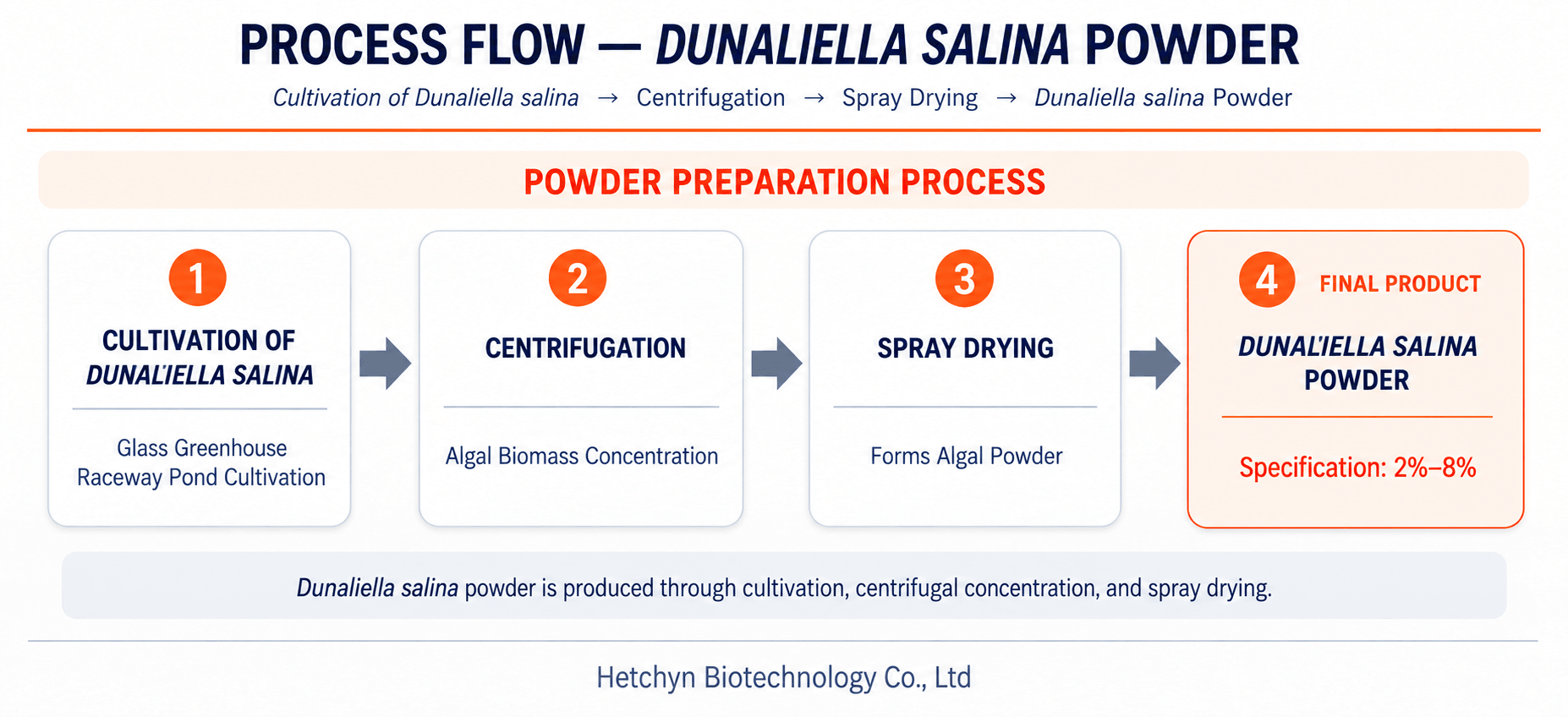 PROCESS FLOW — DUNALIELLA SALINA POWDER

Cultivation of Dunaliella salina → Centrifugation → Spray Drying → Dunaliella salina Powder

POWDER PREPARATION PROCESS

1
CULTIVATION OF DUNAL'IELLA SALINA
Glass Greenhouse Raceway Pond Cultivation

2
CENTRIFUGATION
Algal Biomass Concentration

3
SPRAY DRYING
Forms Algal Powder

4
FINAL PRODUCT
DUNAL'IELLA SALINA POWDER
Specification: 2%–8%

Dunaliella salina powder is produced through cultivation, centrifugal concentration, and spray drying.

Hetchyn Biotechnology Co., Ltd